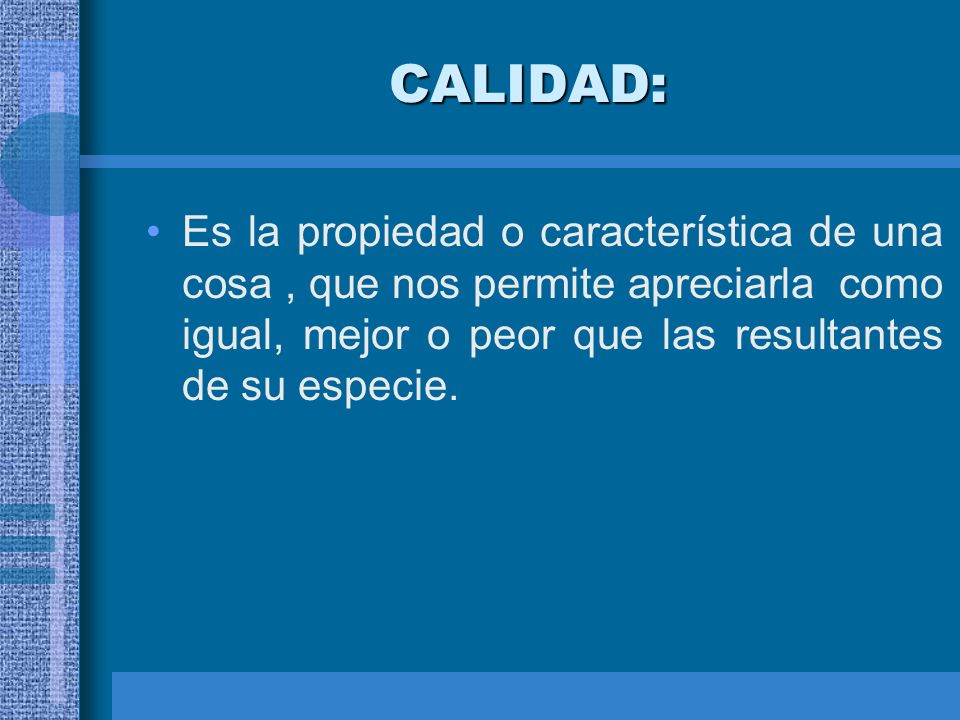 CALIDAD:

• Es la propiedad o característica de una cosa , que nos permite apreciarla como igual, mejor o peor que las resultantes de su especie.